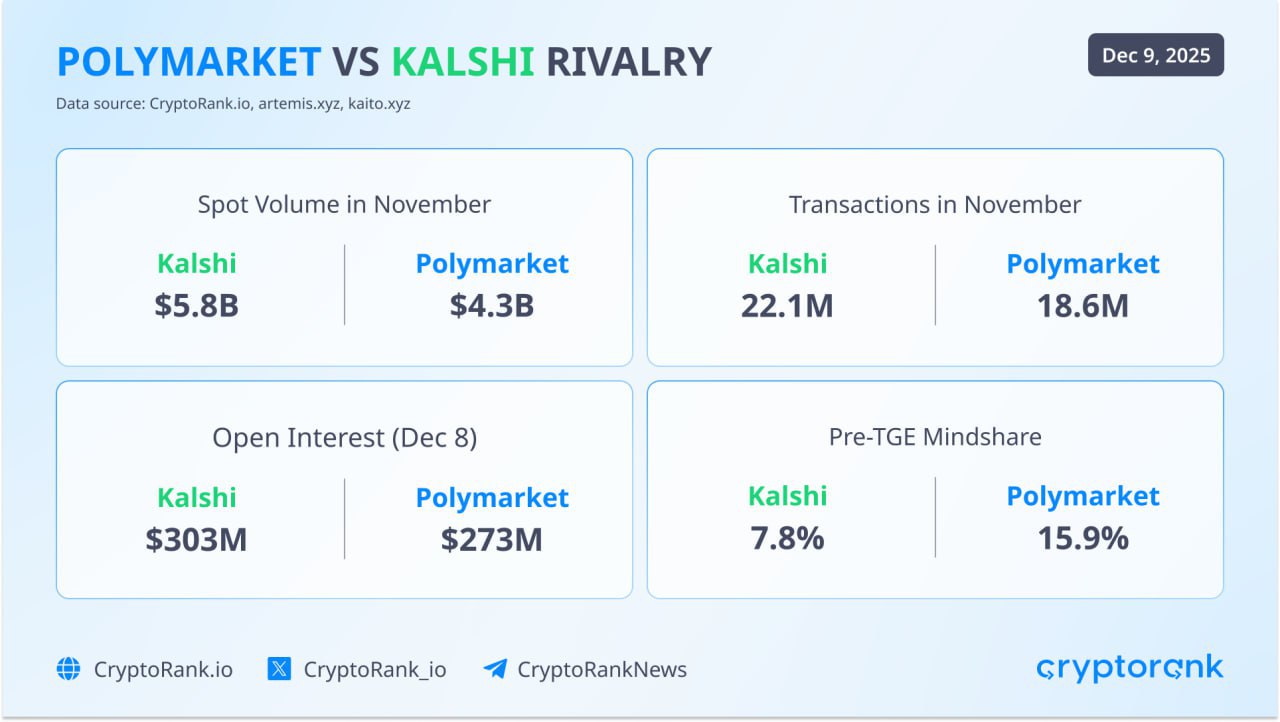 POLYMARKET VS KALSHI RIVALRY

Dec 9, 2025

Data source: CryptoRank.io, artemis.xyz, kaito.xyz

Spot Volume in November

Kalshi
$5.8B

Polymarket
$4.3B

Transactions in November

Kalshi
22.1M

Polymarket
18.6M

Open Interest (Dec 8)

Kalshi
$303M

Polymarket
$273M

Pre-TGE Mindshare

Kalshi
7.8%

Polymarket
15.9%

CryptoRank.io CryptoRank_io CryptoRankNews

cryptorank